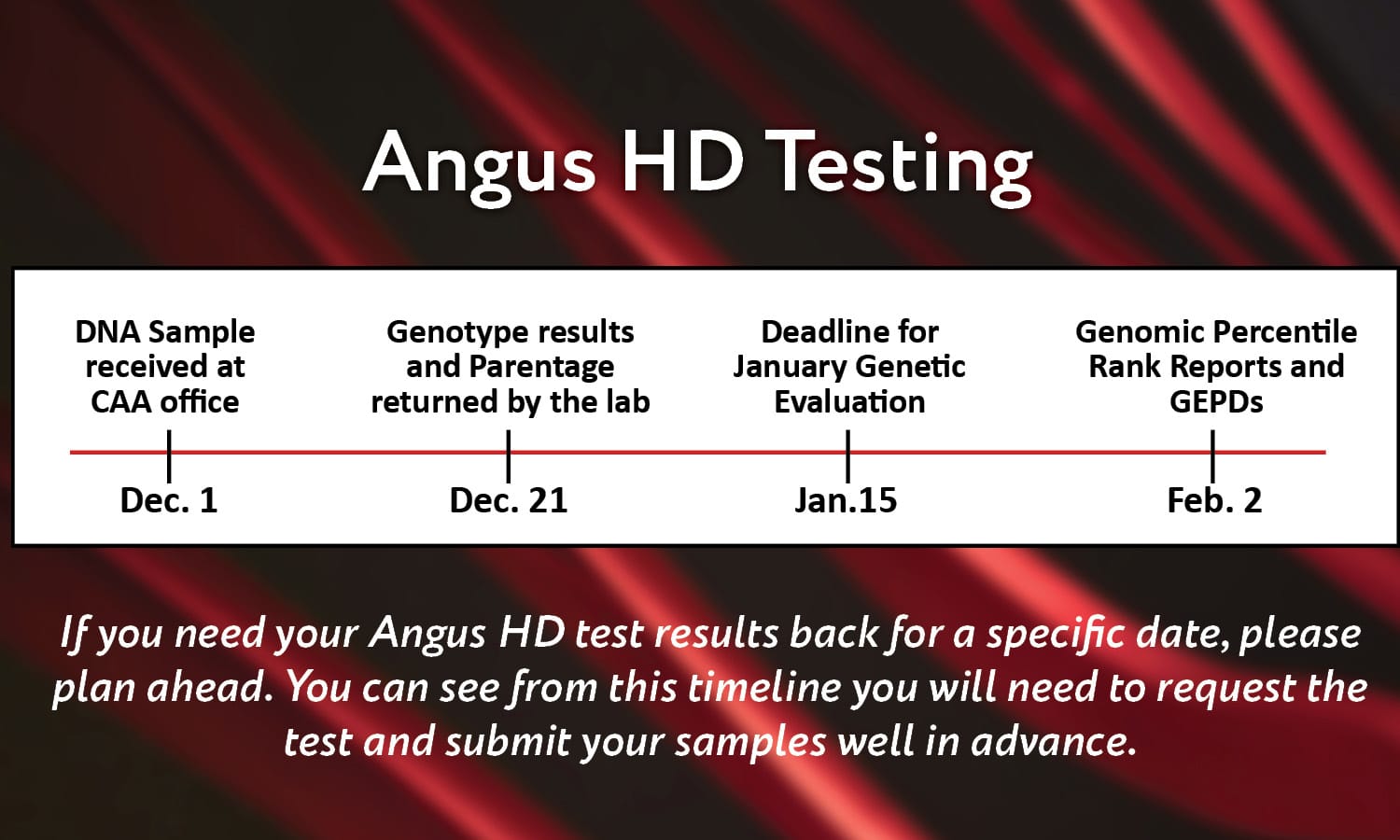 Angus HD Testing

DNA Sample received at CAA office

Dec. 1

Genotype results and Parentage returned by the lab

Dec. 21

Deadline for January Genetic Evaluation

Jan.15

Genomic Percentile Rank Reports and GEPDs

Feb. 2

If you need your Angus HD test results back for a specific date, please plan ahead. You can see from this timeline you will need to request the test and submit your samples well in advance.